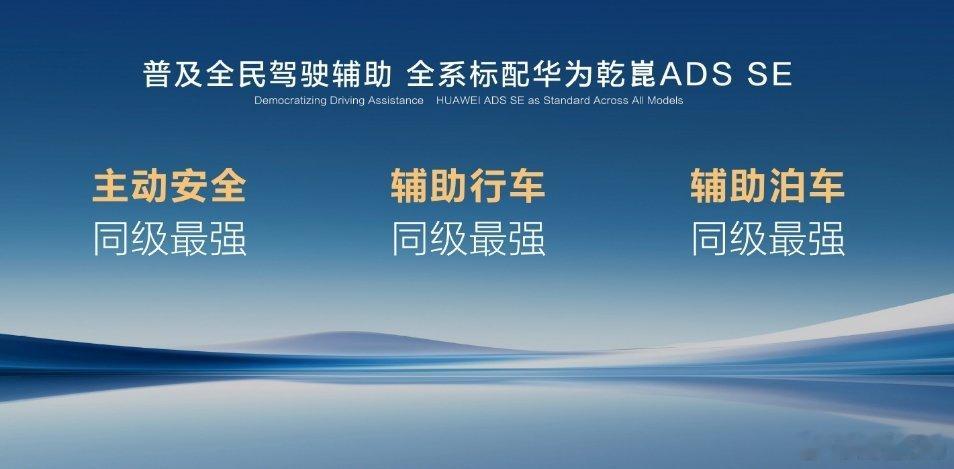 普及全民驾驶辅助 全系标配华为乾崑ADS SE

Democratizing Driving Assistance HUAWEI ADS SE as Standard Across All Models

主动安全
同级最强

辅助行车
同级最强

辅助泊车
同级最强